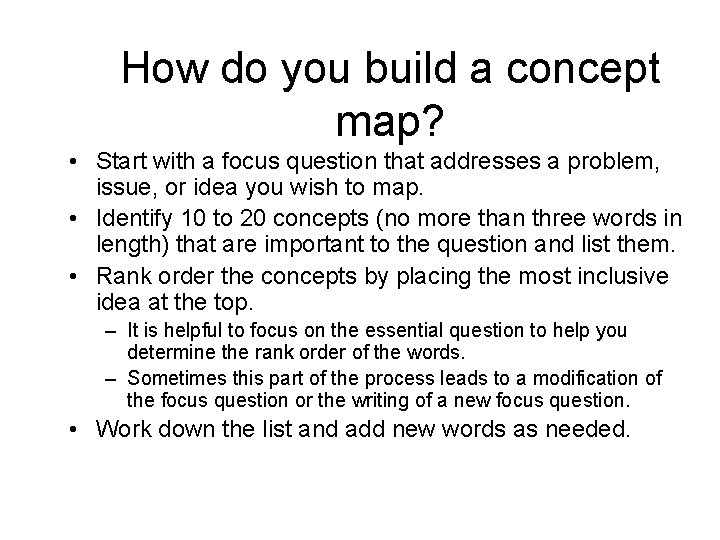 How do you build a concept map?

• Start with a focus question that addresses a problem, issue, or idea you wish to map.
• Identify 10 to 20 concepts (no more than three words in length) that are important to the question and list them.
• Rank order the concepts by placing the most inclusive idea at the top.
– It is helpful to focus on the essential question to help you determine the rank order of the words.
– Sometimes this part of the process leads to a modification of the focus question or the writing of a new focus question.
• Work down the list and add new words as needed.